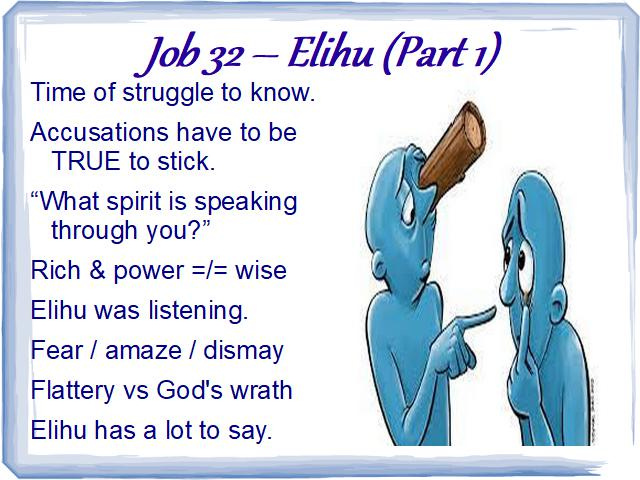 Job 32 – Elihu (Part 1)

Time of struggle to know.

Accusations have to be TRUE to stick.

“What spirit is speaking through you?”

Rich & power =/= wise

Elihu was listening.

Fear / amaze / dismay

Flattery vs God's wrath

Elihu has a lot to say.